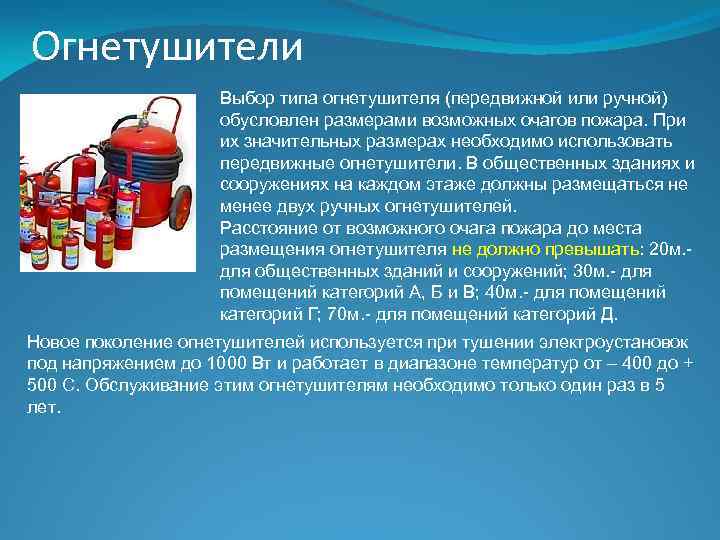 Огнетушители

Выбор типа огнетушителя (передвижной или ручной) обусловлен размерами возможных очагов пожара. При их значительных размерах необходимо использовать передвижные огнетушители. В общественных зданиях и сооружениях на каждом этаже должны размещаться не менее двух ручных огнетушителей.
Расстояние от возможного очага пожара до места размещения огнетушителя не должно превышать: 20м.- для общественных зданий и сооружений; 30м.- для помещений категорий А, Б и В; 40м.- для помещений категорий Г; 70м.- для помещений категорий Д.

Новое поколение огнетушителей используется при тушении электроустановок под напряжением до 1000 Вт и работает в диапазоне температур от – 400 до + 500 С. Обслуживание этим огнетушителям необходимо только один раз в 5 лет.